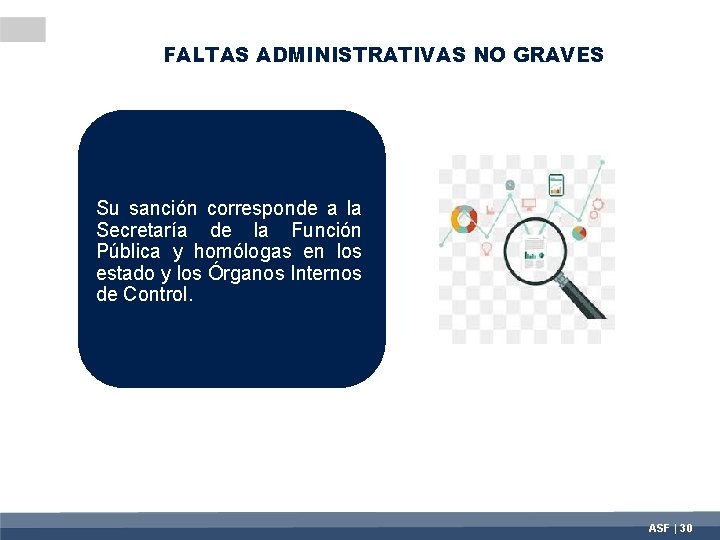 FALTAS ADMINISTRATIVAS NO GRAVES

Su sanción corresponde a la Secretaría de la Función Pública y homólogas en los estado y los Órganos Internos de Control.

ASF | 30